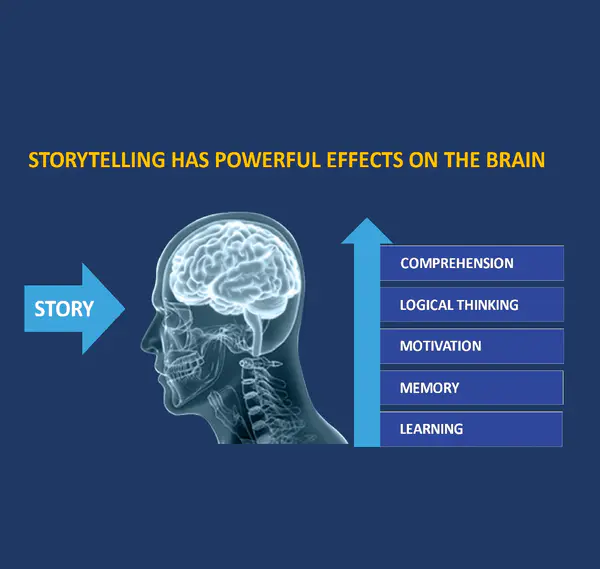 STORYTELLING HAS POWERFUL EFFECTS ON THE BRAIN

STORY

COMPREHENSION

LOGICAL THINKING

MOTIVATION

MEMORY

LEARNING